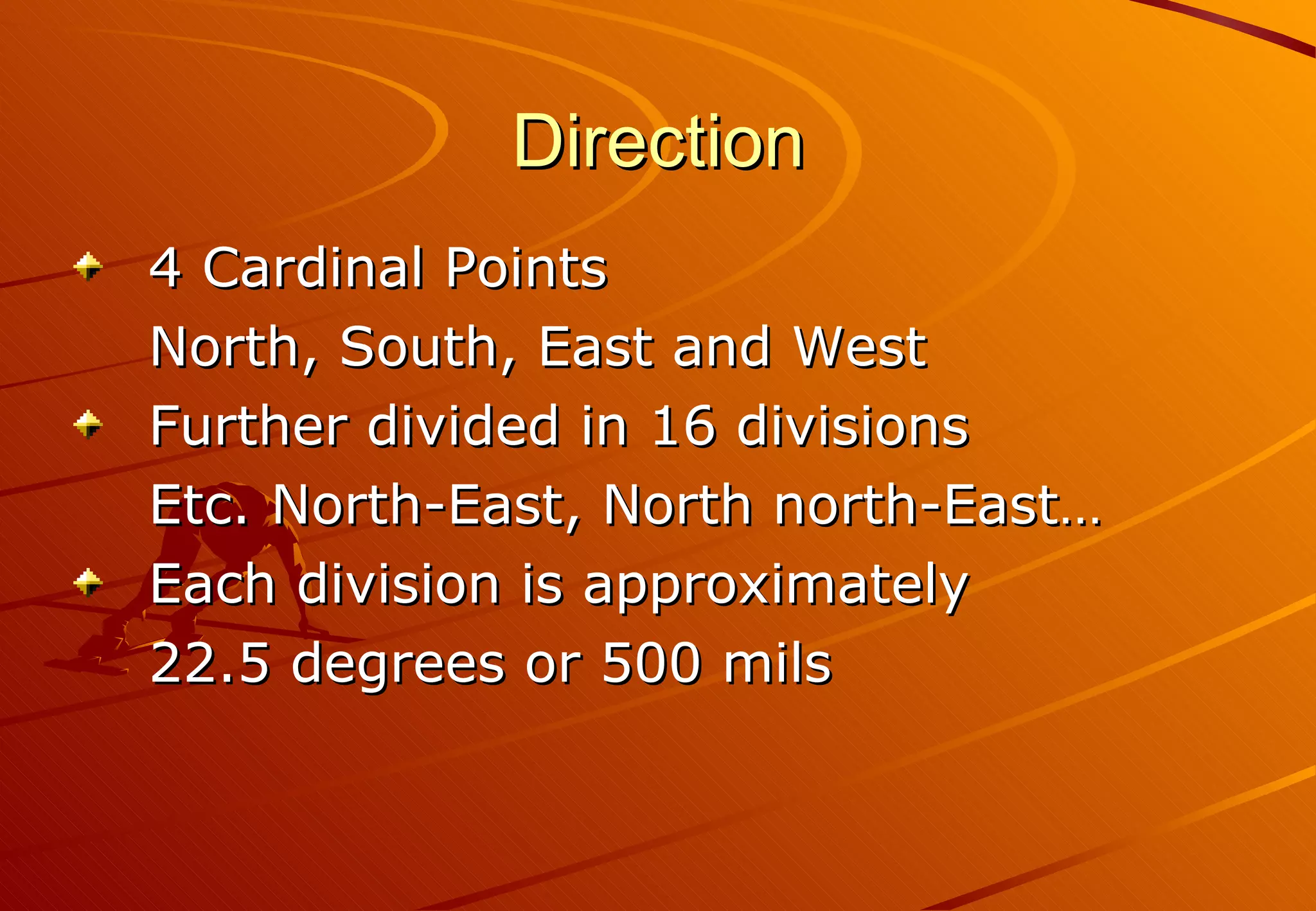 Direction

4 Cardinal Points
North, South, East and West

Further divided in 16 divisions
Etc. North-East, North north-East…

Each division is approximately
22.5 degrees or 500 mils